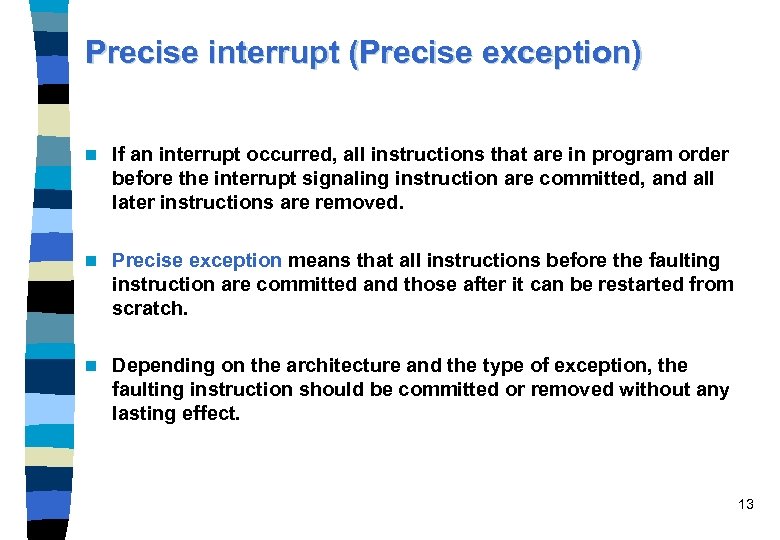 Precise interrupt (Precise exception)

If an interrupt occurred, all instructions that are in program order before the interrupt signaling instruction are committed, and all later instructions are removed.

Precise exception means that all instructions before the faulting instruction are committed and those after it can be restarted from scratch.

Depending on the architecture and the type of exception, the faulting instruction should be committed or removed without any lasting effect.

13